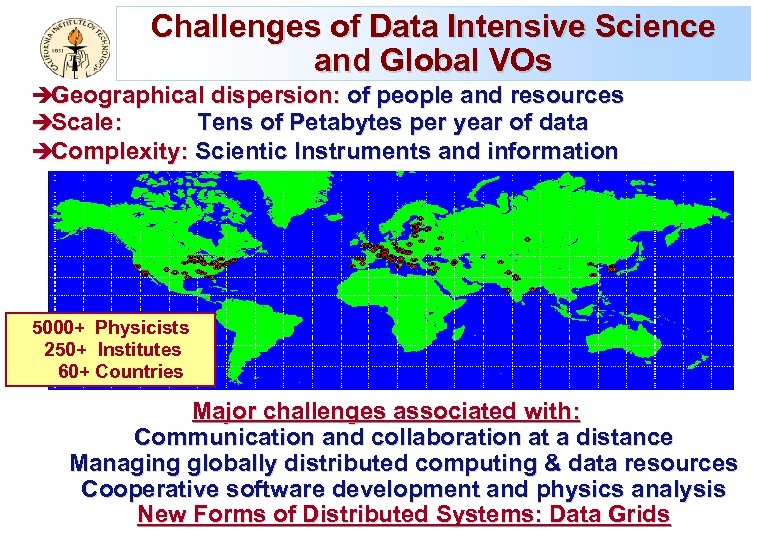 CALIFORNIA INSTITUTE OF TECHNOLOGY 1891

Challenges of Data Intensive Science and Global VOs

➔Geographical dispersion: of people and resources
➔Scale: Tens of Petabytes per year of data
➔Complexity: Scientic Instruments and information

5000+ Physicists
250+ Institutes
60+ Countries

Major challenges associated with:
Communication and collaboration at a distance
Managing globally distributed computing & data resources
Cooperative software development and physics analysis
New Forms of Distributed Systems: Data Grids